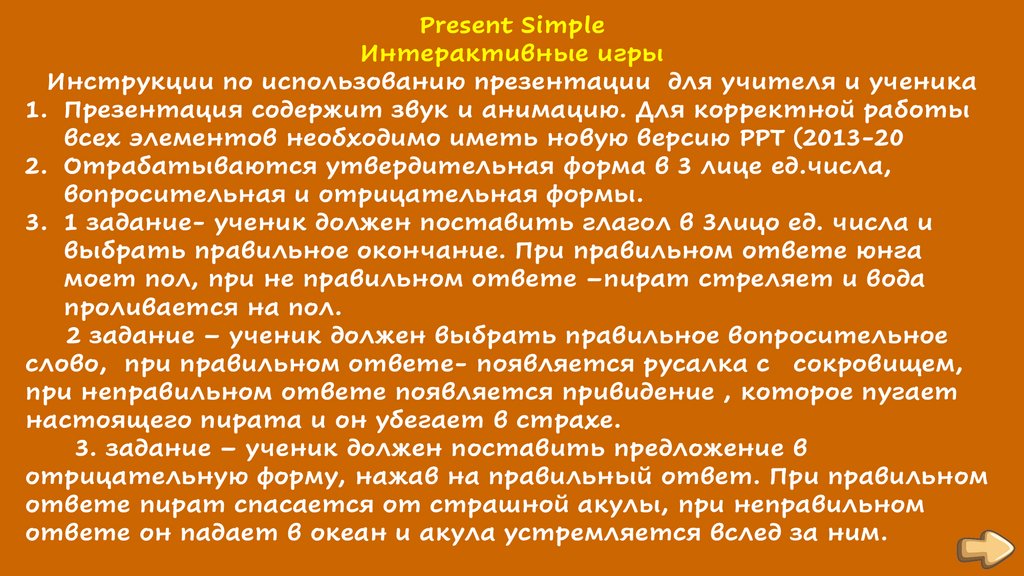 Present Simple
Интерактивные игры

Инструкции по использованию презентации для учителя и ученика

1. Презентация содержит звук и анимацию. Для корректной работы всех элементов необходимо иметь новую версию PPT (2013-20

2. Отрабатываются утвердительная форма в 3 лице ед.числа, вопросительная и отрицательная формы.

3. 1 задание- ученик должен поставить глагол в 3лицо ед. числа и выбрать правильное окончание. При правильном ответе юнга моет пол, при не правильном ответе –пират стреляет и вода проливается на пол.

2 задание – ученик должен выбрать правильное вопросительное слово, при правильном ответе- появляется русалка с сокровищем, при неправильном ответе появляется привидение , которое пугает настоящего пирата и он убегает в страхе.

3. задание – ученик должен поставить предложение в отрицательную форму, нажав на правильный ответ. При правильном ответе пират спасается от страшной акулы, при неправильном ответе он падает в океан и акула устремляется вслед за ним.